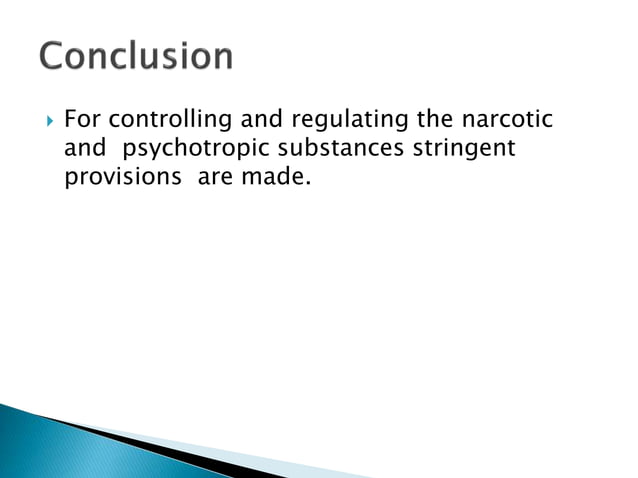 Conclusion

For controlling and regulating the narcotic and psychotropic substances stringent provisions are made.